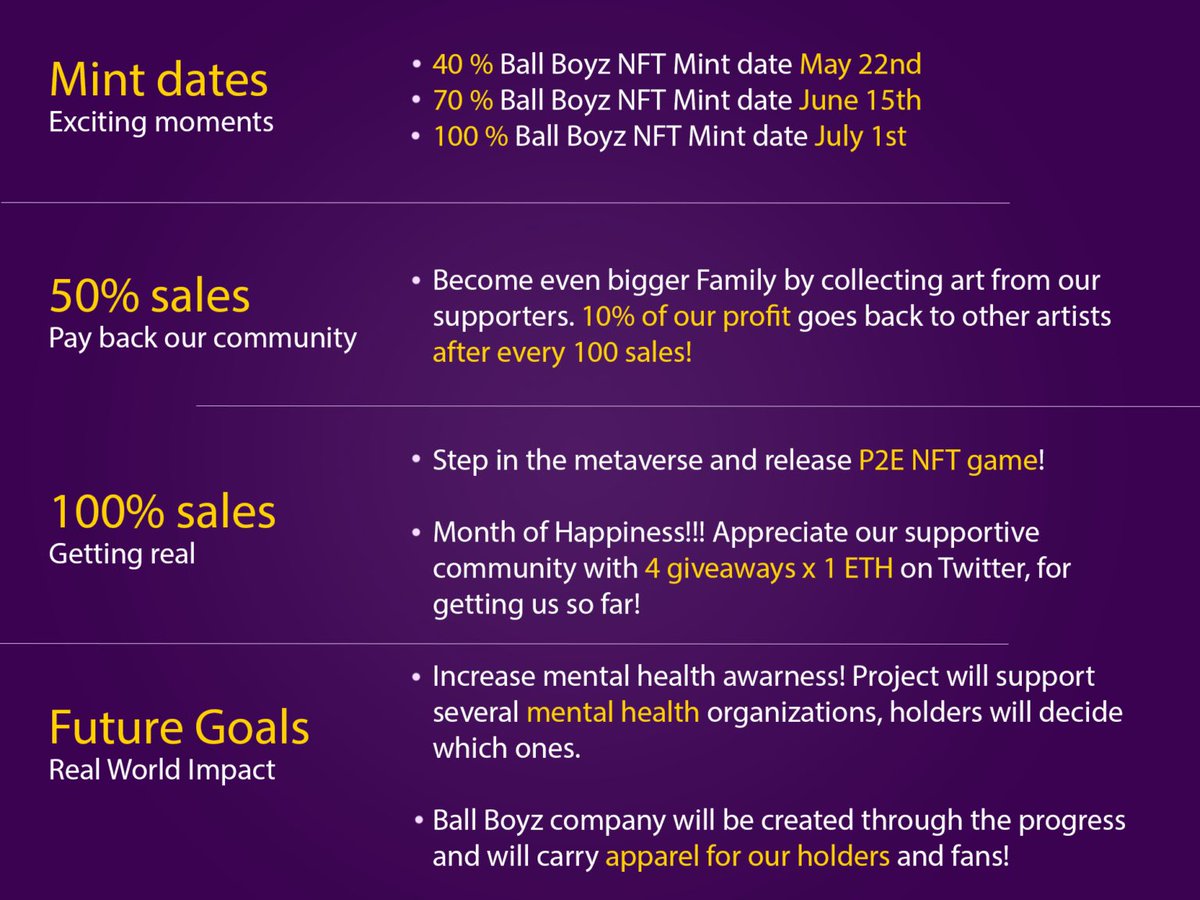 Mint dates
Exciting moments

• 40 % Ball Boyz NFT Mint date May 22nd
• 70 % Ball Boyz NFT Mint date June 15th
• 100 % Ball Boyz NFT Mint date July 1st

50% sales
Pay back our community

• Become even bigger Family by collecting art from our supporters. 10% of our profit goes back to other artists after every 100 sales!

100% sales
Getting real

• Step in the metaverse and release P2E NFT game!

• Month of Happiness!!! Appreciate our supportive community with 4 giveaways x 1 ETH on Twitter, for getting us so far!

Future Goals
Real World Impact

• Increase mental health awarness! Project will support several mental health organizations, holders will decide which ones.

• Ball Boyz company will be created through the progress and will carry apparel for our holders and fans!